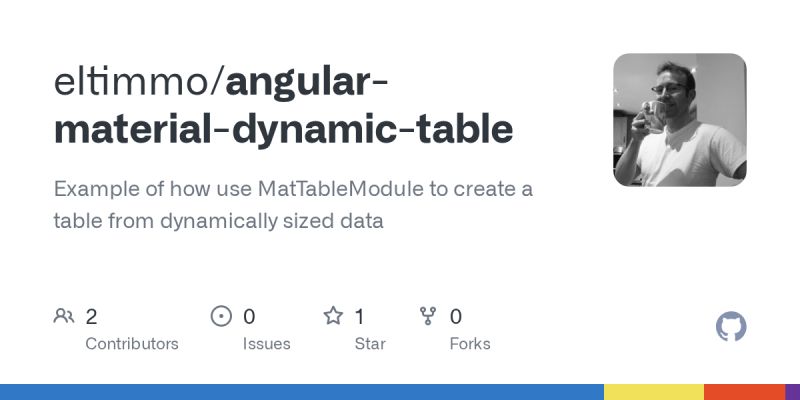 eltimmo/angular-material-dynamic-table

Example of how use MatTableModule to create a table from dynamically sized data

2 Contributors

0 Issues

1 Star

0 Forks